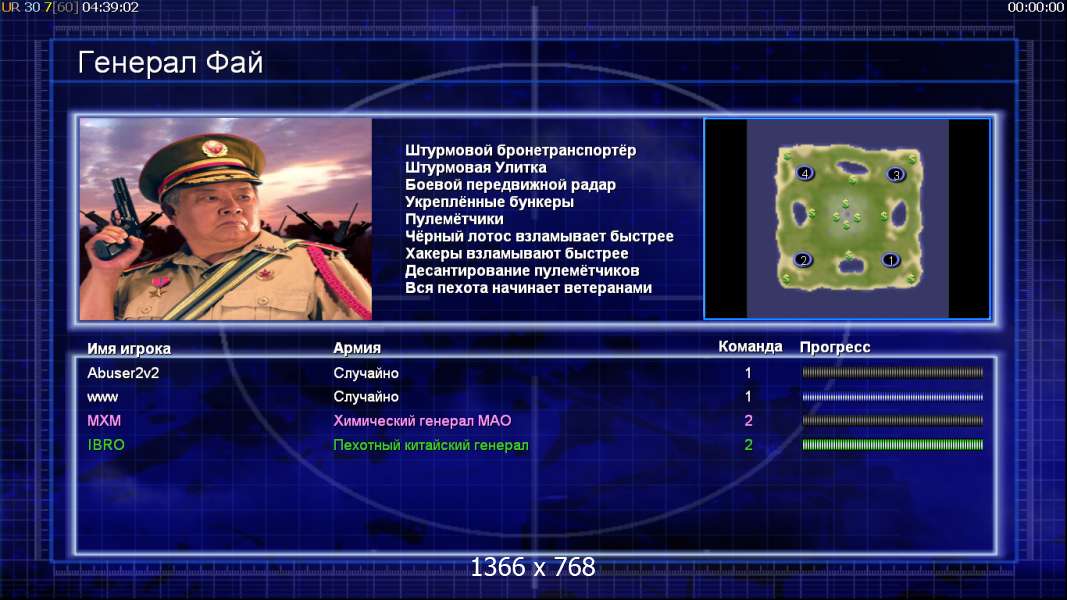 UR 30 7[60] 04:39:02

00:00:00

Генерал Фай

Штурмовой бронетранспортёр
Штурмовая Улитка
Боевой передвижной радар
Укреплённые бункеры
Пулемётчики
Чёрный лотос взламывает быстрее
Хакеры взламывают быстрее
Десантирование пулемётчиков
Вся пехота начинает ветеранами

4
3
2
1

| Имя игрока | Армия | Команда | Прогресс |
|---|---|---|---|
| Abuser2v2 | Случайно | 1 | |
| www | Случайно | 1 | |
| MXM | Химический генерал МАО | 2 | |
| IBRO | Пехотный китайский генерал | 2 | |

1366 x 768